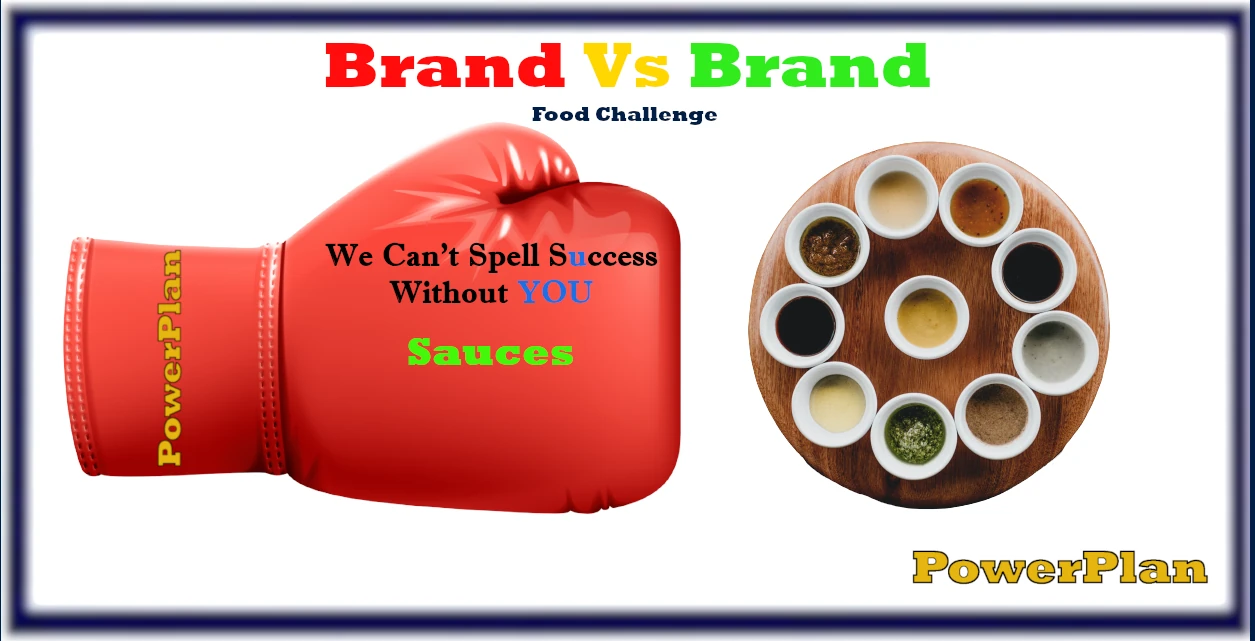 Brand Vs Brand

Food Challenge

PowerPlan

We Can't Spell Success Without YOU

Sauces

PowerPlan